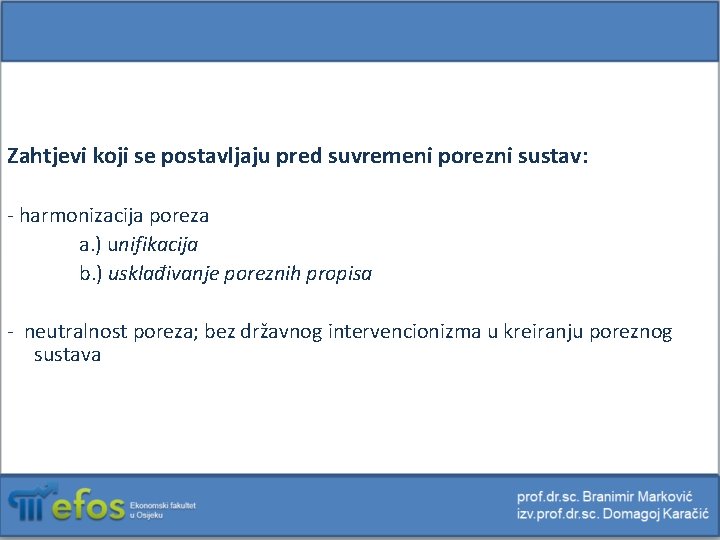 Zahtjevi koji se postavljaju pred suvremeni porezni sustav:

- harmonizacija poreza
a.) unifikacija
b.) usklađivanje poreznih propisa

- neutralnost poreza; bez državnog intervencionizma u kreiranju poreznog sustava

efos Ekonomski fakultet u Osijeku

prof.dr.sc. Branimir Marković
izv.prof.dr.sc. Domagoj Karačić